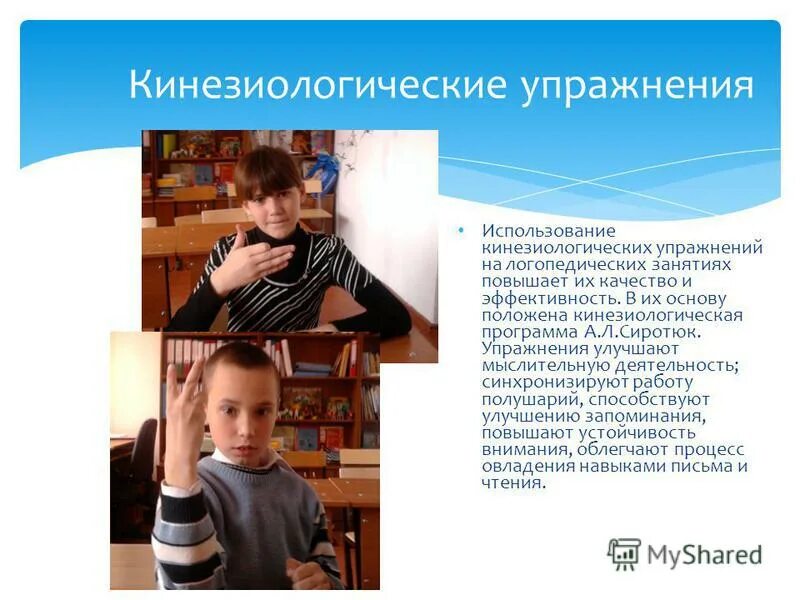 Кинезиологические упражнения

• Использование кинезиологических упражнений на логопедических занятиях повышает их качество и эффективность. В их основу положена кинезиологическая программа А.Л.Сиротюк. Упражнения улучшают мыслительную деятельность; синхронизируют работу полушарий, способствуют улучшению запоминания, повышают устойчивость внимания, облегчают процесс овладения навыками письма и чтения.

MyShared